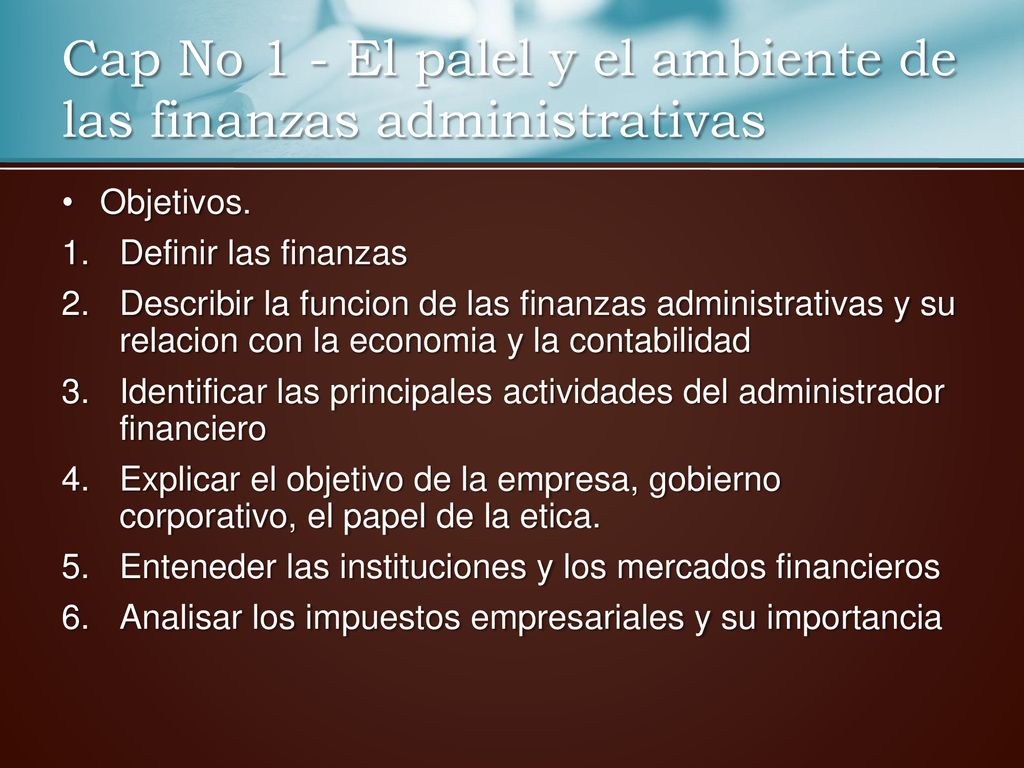 Cap No 1 - El palel y el ambiente de las finanzas administrativas

• Objetivos.
1. Definir las finanzas
2. Describir la funcion de las finanzas administrativas y su relacion con la economia y la contabilidad
3. Identificar las principales actividades del administrador financiero
4. Explicar el objetivo de la empresa, gobierno corporativo, el papel de la etica.
5. Enteneder las instituciones y los mercados financieros
6. Analisar los impuestos empresariales y su importancia